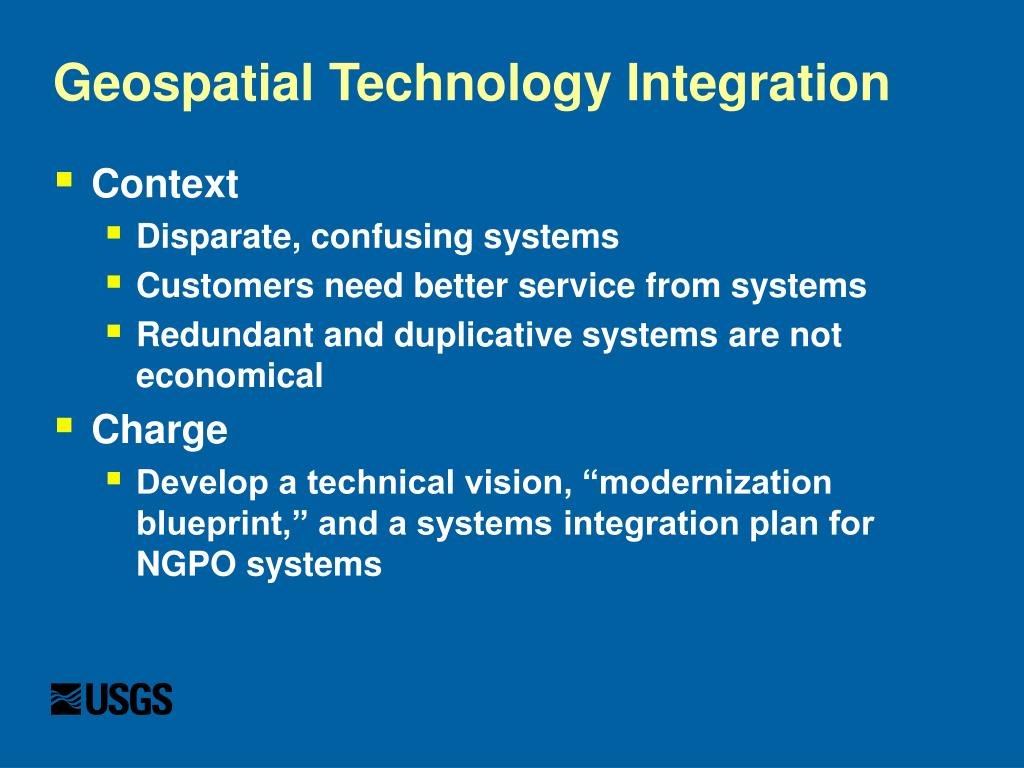 Geospatial Technology Integration

- Context
  - Disparate, confusing systems
  - Customers need better service from systems
  - Redundant and duplicative systems are not economical
- Charge
  - Develop a technical vision, “modernization blueprint,” and a systems integration plan for NGPO systems

USGS